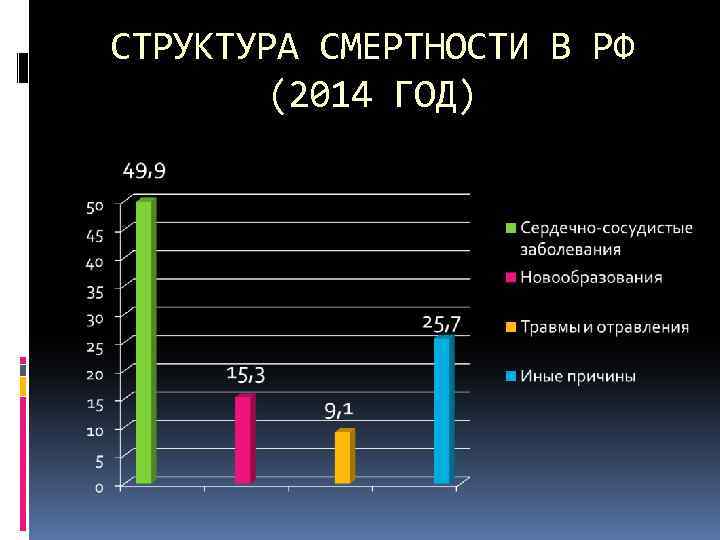 СТРУКТУРА СМЕРТНОСТИ В РФ (2014 ГОД)

49,9
15,3
9,1
25,7

50
45
40
35
30
25
20
15
10
5
0

Сердечно-сосудистые заболевания
Новообразования
Травмы и отравления
Иные причины